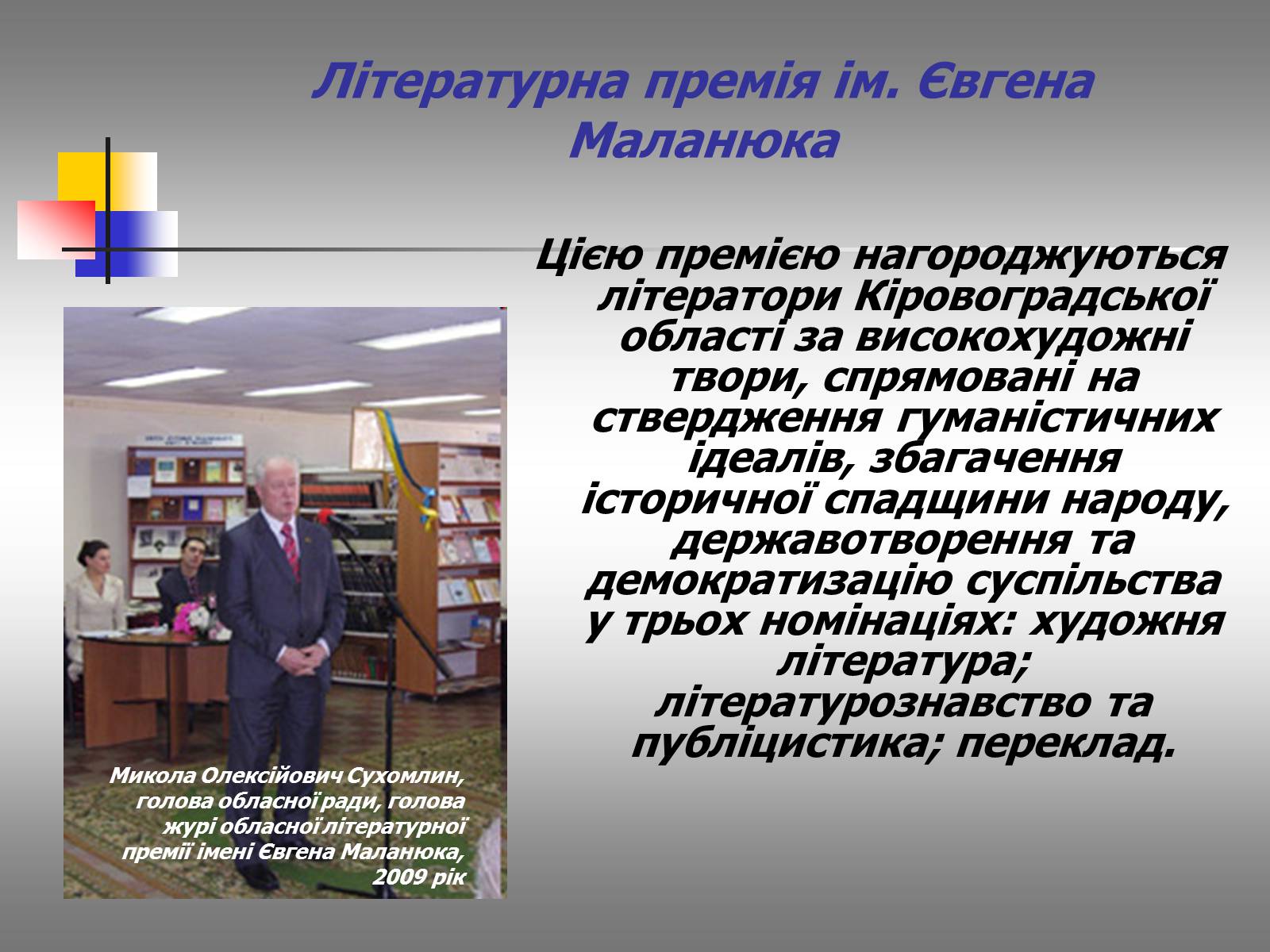 Літературна премія ім. Євгена Маланюка

Цією премією нагороджуються літератори Кіровоградської області за високохудожні твори, спрямовані на ствердження гуманістичних ідеалів, збагачення історичної спадщини народу, державотворення та демократизацію суспільства у трьох номінаціях: художня література; літературознавство та публіцистика; переклад.

Микола Олексійович Сухомлин, голова обласної ради, голова журі обласної літературної премії імені Євгена Маланюка, 2009 рік